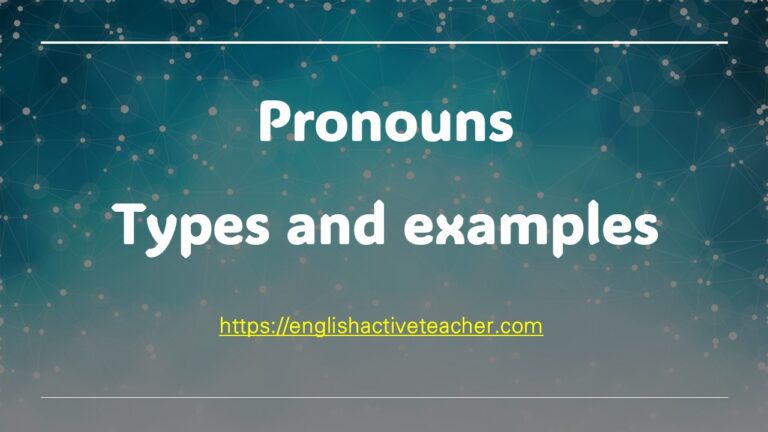 Pronouns

Types and examples

https://englishactiveteacher.com